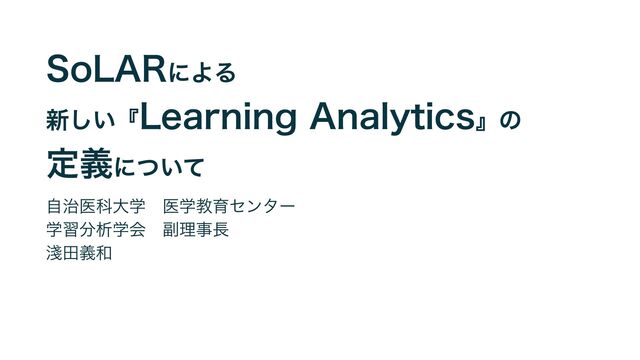 SoLARによる
新しい『Learning Analytics』の
定義について

自治医科大学　医学教育センター
学習分析学会　副理事長
淺田義和